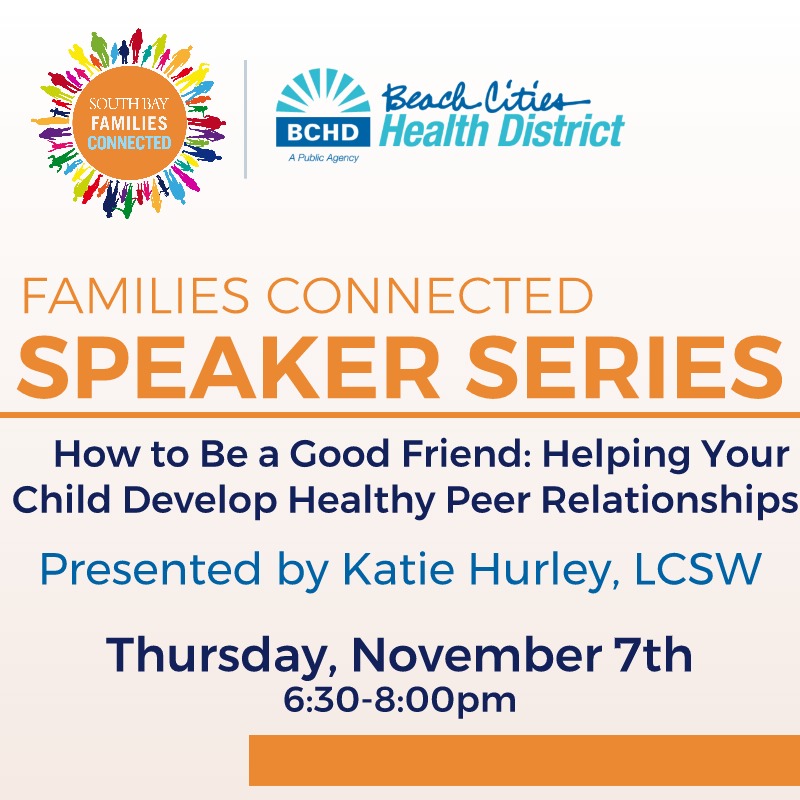 SOUTH BAY
FAMILIES
CONNECTED

BCHD
A Public Agency
Beach Cities
Health District

FAMILIES CONNECTED
SPEAKER SERIES

How to Be a Good Friend: Helping Your Child Develop Healthy Peer Relationships

Presented by Katie Hurley, LCSW

Thursday, November 7th
6:30-8:00pm